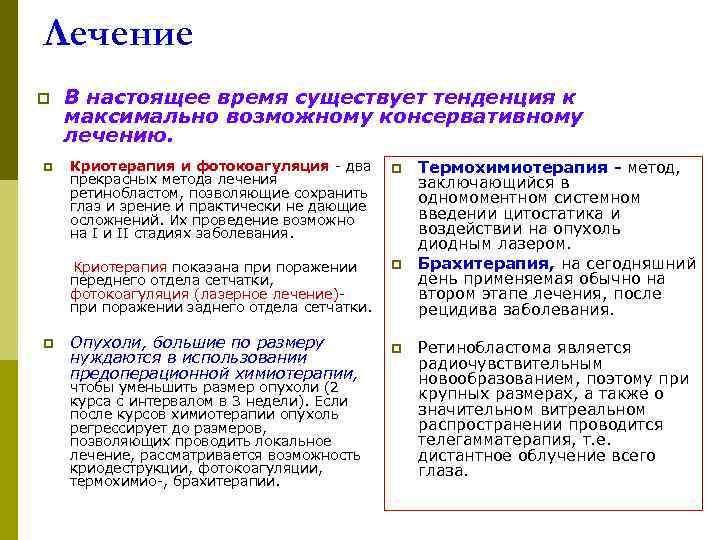 Лечение

В настоящее время существует тенденция к максимально возможному консервативному лечению.

Криотерапия и фотокоагуляция - два прекрасных метода лечения ретинобластом, позволяющие сохранить глаз и зрение и практически не дающие осложнений. Их проведение возможно на I и II стадиях заболевания.

Криотерапия показана при поражении переднего отдела сетчатки, фотокоагуляция (лазерное лечение)- при поражении заднего отдела сетчатки.

Опухоли, большие по размеру нуждаются в использовании предоперационной химиотерапии, чтобы уменьшить размер опухоли (2 курса с интервалом в 3 недели). Если после курсов химиотерапии опухоль регрессирует до размеров, позволяющих проводить локальное лечение, рассматривается возможность криодеструкции, фотокоагуляции, термохимио-, брахитерапии.

Термохимиотерапия - метод, заключающийся в одномоментном системном введении цитостатика и воздействии на опухоль диодным лазером.

Брахитерапия, на сегодняшний день применяемая обычно на втором этапе лечения, после рецидива заболевания.

Ретинобластома является радиочувствительным новообразованием, поэтому при крупных размерах, а также о значительном витреальном распространении проводится телегамматерапия, т.е. дистантное облучение всего глаза.